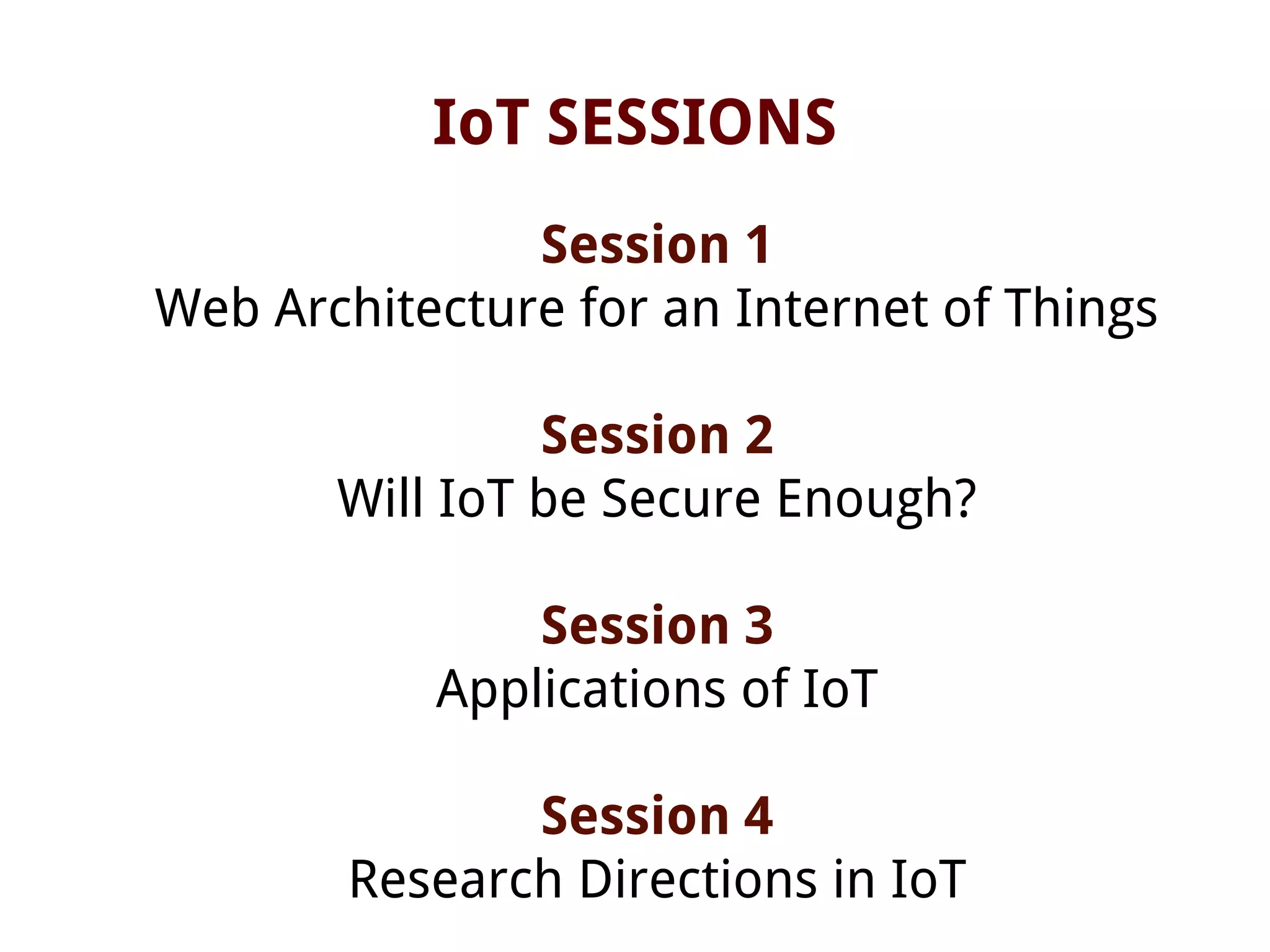 IoT SESSIONS

Session 1
Web Architecture for an Internet of Things

Session 2
Will IoT be Secure Enough?

Session 3
Applications of IoT

Session 4
Research Directions in IoT